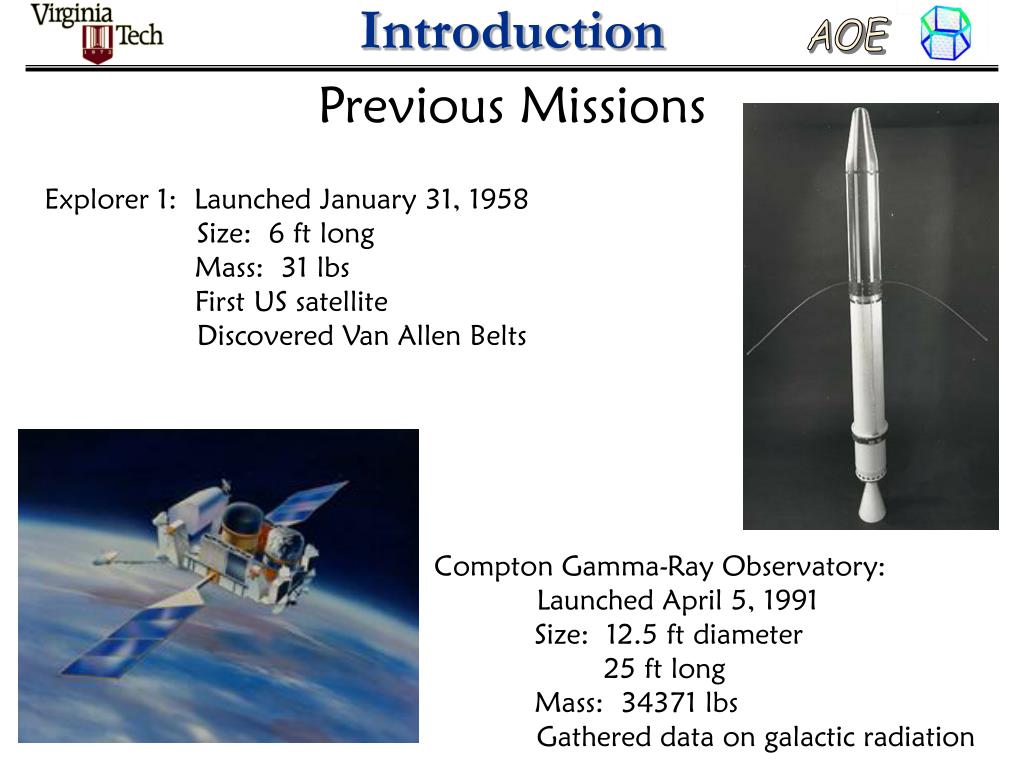 Virginia Tech 1872

Introduction

AOE

Previous Missions

Explorer 1: Launched January 31, 1958
Size: 6 ft long
Mass: 31 lbs
First US satellite
Discovered Van Allen Belts

Compton Gamma-Ray Observatory:
Launched April 5, 1991
Size: 12.5 ft diameter
25 ft long
Mass: 34371 lbs
Gathered data on galactic radiation